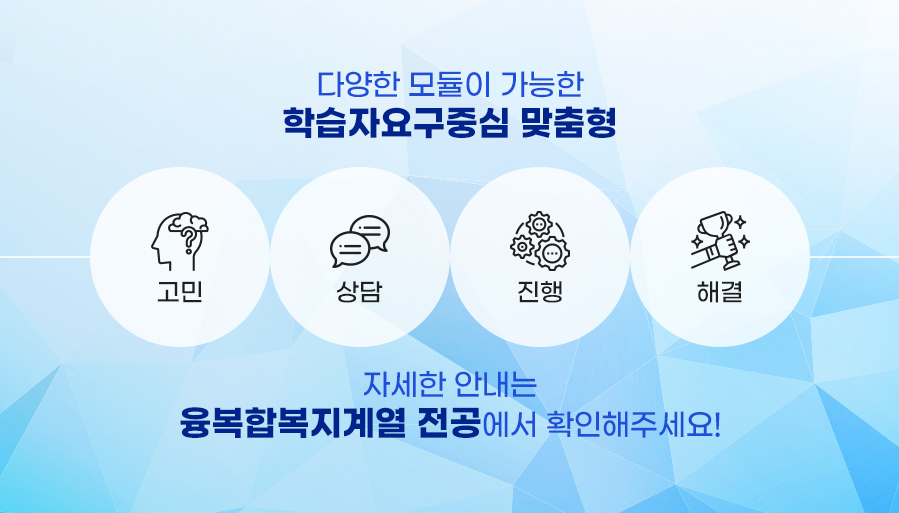 다양한 모듈이 가능한
학습자요구중심 맞춤형

고민

상담

진행

해결

자세한 안내는
융복합복지계열 전공에서 확인해주세요!